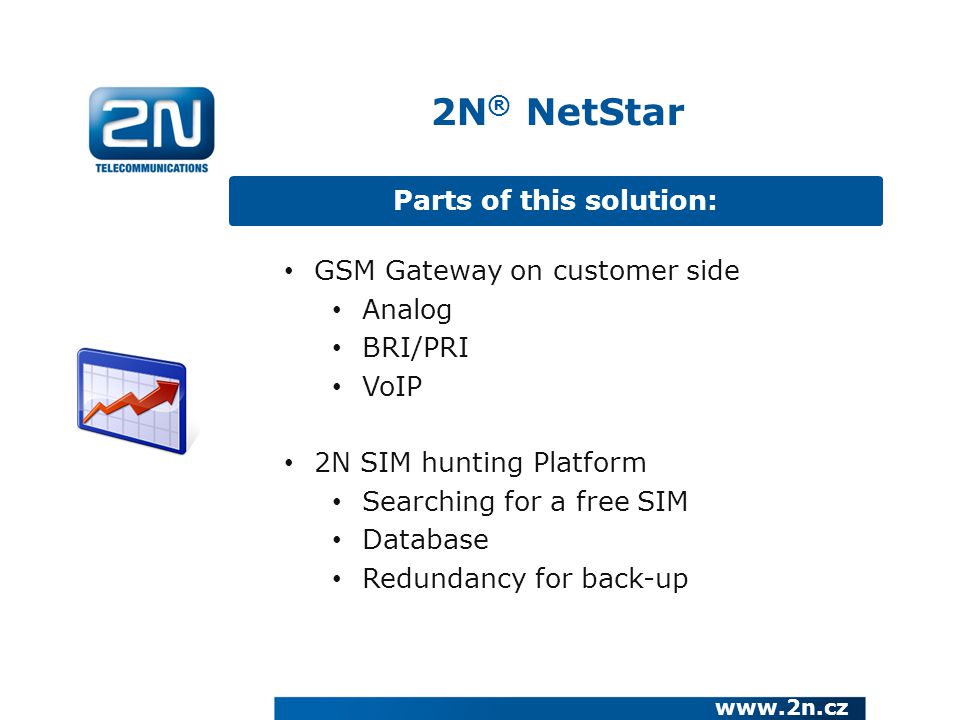 2N
TELECOMMUNICATIONS

2N® NetStar

Parts of this solution:

• GSM Gateway on customer side
  • Analog
  • BRI/PRI
  • VoIP

• 2N SIM hunting Platform
  • Searching for a free SIM
  • Database
  • Redundancy for back-up

www.2n.cz